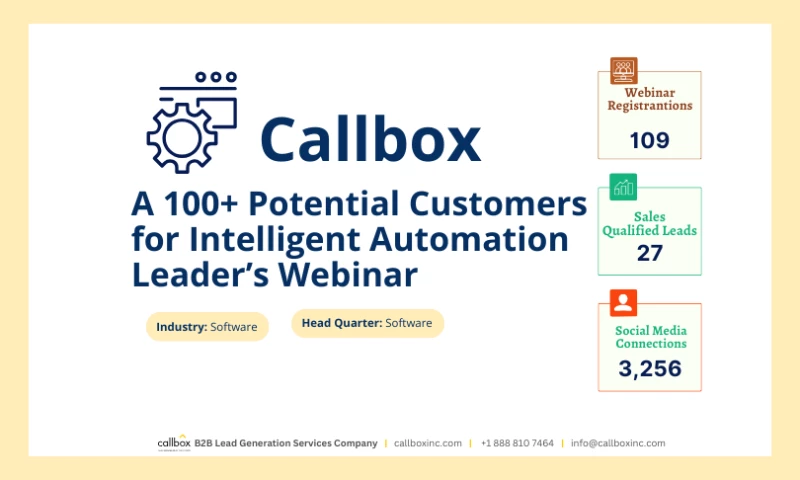 Callbox

A 100+ Potential Customers for Intelligent Automation Leader's Webinar

Industry: Software

Head Quarter: Software

Webinar Registrantions
109

Sales Qualified Leads
27

Social Media Connections
3,256

callbox B2B Lead Generation Services Company | callboxinc.com | +1 888 810 7464 | info@callboxinc.com